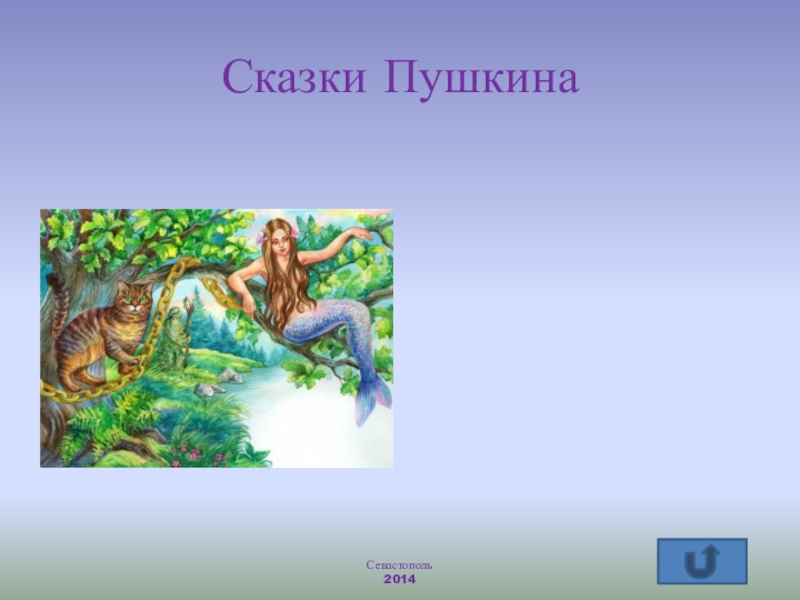 Сказки Пушкина

Севастополь
2014